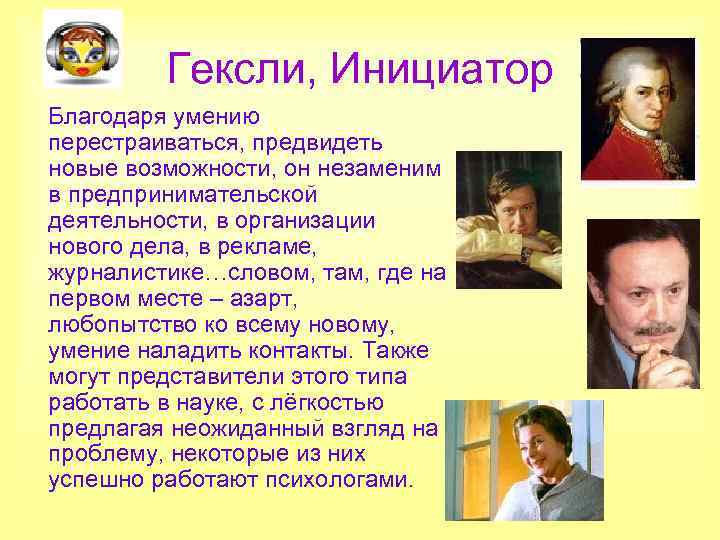 Гексли, Инициатор

Благодаря умению перестраиваться, предвидеть новые возможности, он незаменим в предпринимательской деятельности, в организации нового дела, в рекламе, журналистике…словом, там, где на первом месте – азарт, любопытство ко всему новому, умение наладить контакты. Также могут представители этого типа работать в науке, с лёгкостью предлагая неожиданный взгляд на проблему, некоторые из них успешно работают психологами.